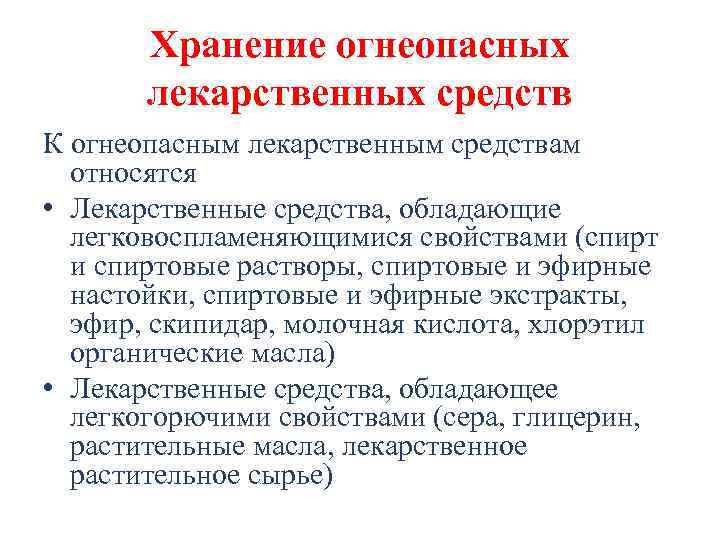 Хранение огнеопасных лекарственных средств

К огнеопасным лекарственным средствам относятся

• Лекарственные средства, обладающие легковоспламеняющимися свойствами (спирт и спиртовые растворы, спиртовые и эфирные настойки, спиртовые и эфирные экстракты, эфир, скипидар, молочная кислота, хлорэтил органические масла)

• Лекарственные средства, обладающее легкогорючими свойствами (сера, глицерин, растительные масла, лекарственное растительное сырье)